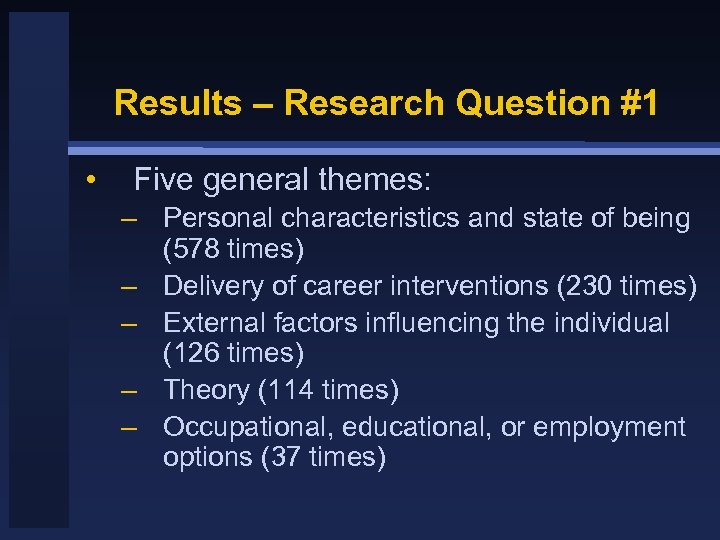 Results – Research Question #1

• Five general themes:
– Personal characteristics and state of being (578 times)
– Delivery of career interventions (230 times)
– External factors influencing the individual (126 times)
– Theory (114 times)
– Occupational, educational, or employment options (37 times)